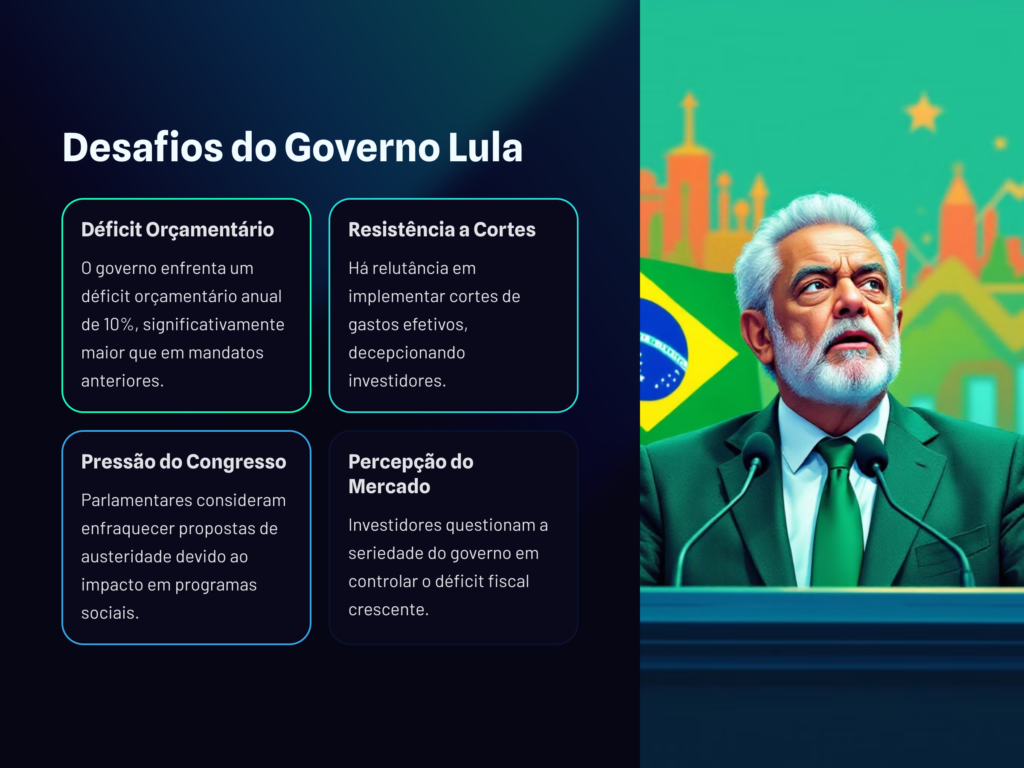 Desafios do Governo Lula

Déficit Orçamentário

O governo enfrenta um déficit orçamentário anual de 10%, significativamente maior que em mandatos anteriores.

Resistência a Cortes

Há relutância em implementar cortes de gastos efetivos, decepcionando investidores.

Pressão do Congresso

Parlamentares consideram enfraquecer propostas de austeridade devido ao impacto em programas sociais.

Percepção do Mercado

Investidores questionam a seriedade do governo em controlar o déficit fiscal crescente.